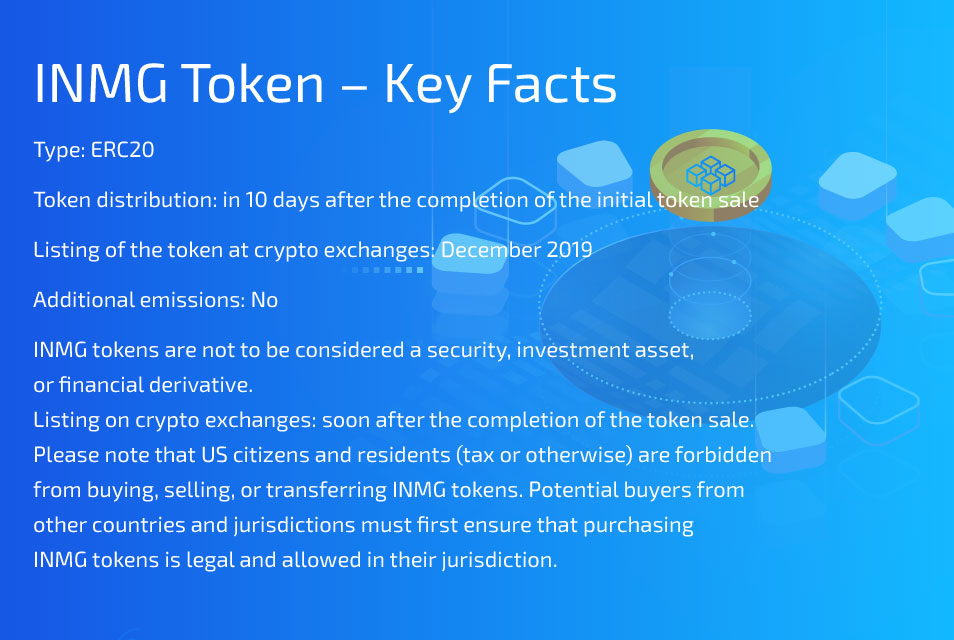 INMG Token – Key Facts

Type: ERC20

Token distribution: in 10 days after the completion of the initial token sale

Listing of the token at crypto exchanges: December 2019

Additional emissions: No

INMG tokens are not to be considered a security, investment asset, or financial derivative.
Listing on crypto exchanges: soon after the completion of the token sale.
Please note that US citizens and residents (tax or otherwise) are forbidden from buying, selling, or transferring INMG tokens. Potential buyers from other countries and jurisdictions must first ensure that purchasing INMG tokens is legal and allowed in their jurisdiction.